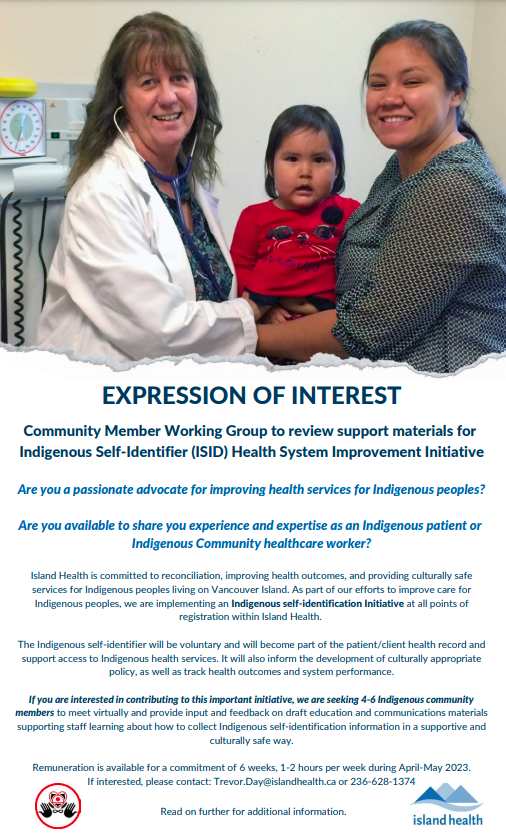 EXPRESSION OF INTEREST

Community Member Working Group to review support materials for Indigenous Self-Identifier (ISID) Health System Improvement Initiative

Are you a passionate advocate for improving health services for Indigenous peoples?

Are you available to share you experience and expertise as an Indigenous patient or Indigenous Community healthcare worker?

Island Health is committed to reconciliation, improving health outcomes, and providing culturally safe services for Indigenous peoples living on Vancouver Island. As part of our efforts to improve care for Indigenous peoples, we are implementing an Indigenous self-identification Initiative at all points of registration within Island Health.

The Indigenous self-identifier will be voluntary and will become part of the patient/client health record and support access to Indigenous health services. It will also inform the development of culturally appropriate policy, as well as track health outcomes and system performance.

If you are interested in contributing to this important initiative, we are seeking 4-6 Indigenous community members to meet virtually and provide input and feedback on draft education and communications materials supporting staff learning about how to collect Indigenous self-identification information in a supportive and culturally safe way.

Remuneration is available for a commitment of 6 weeks, 1-2 hours per week during April-May 2023. If interested, please contact: Trevor.Day@islandhealth.ca or 236-628-1374

Read on further for additional information.

island health